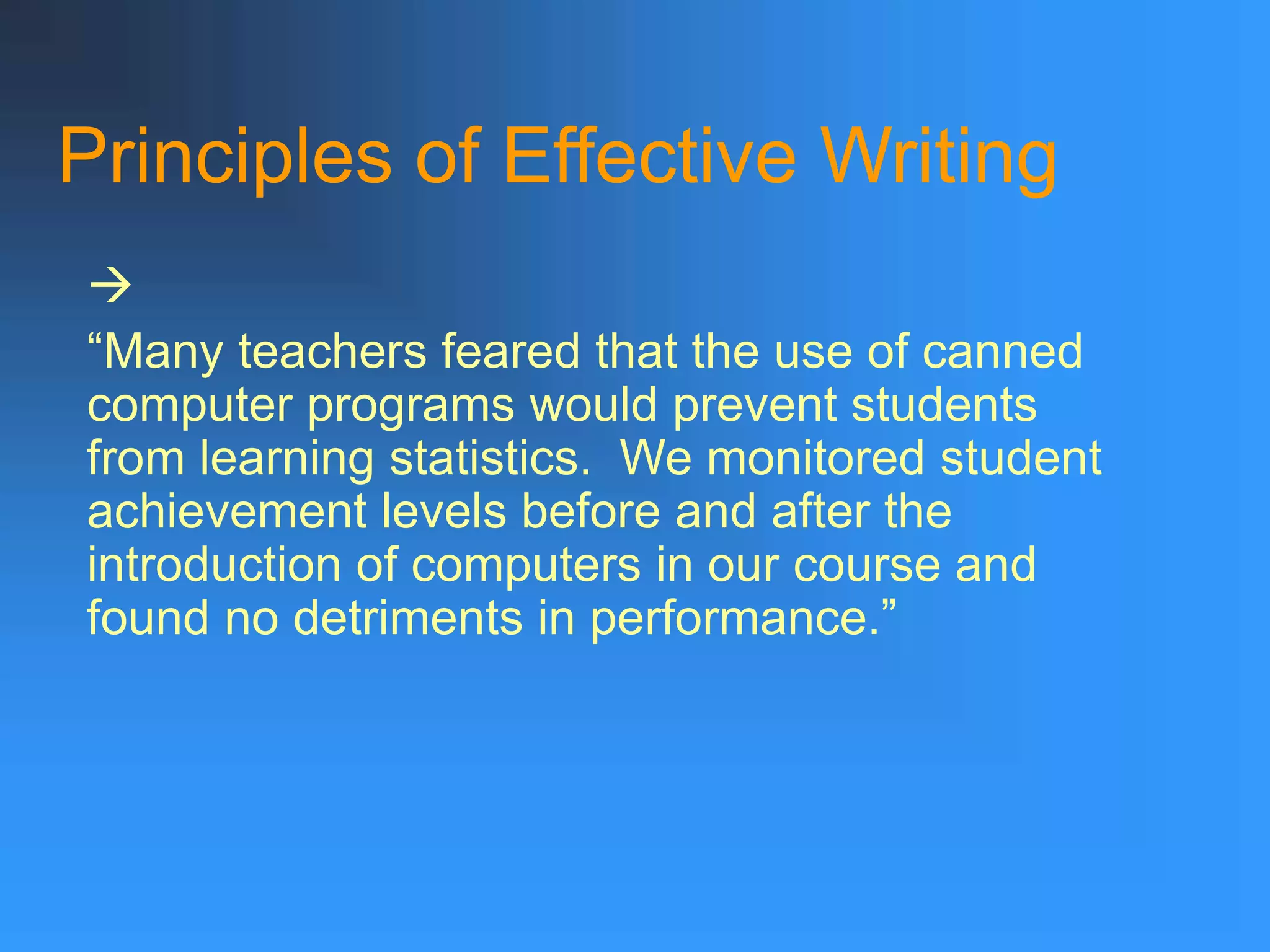 Principles of Effective Writing

→

“Many teachers feared that the use of canned computer programs would prevent students from learning statistics.  We monitored student achievement levels before and after the introduction of computers in our course and found no detriments in performance.”